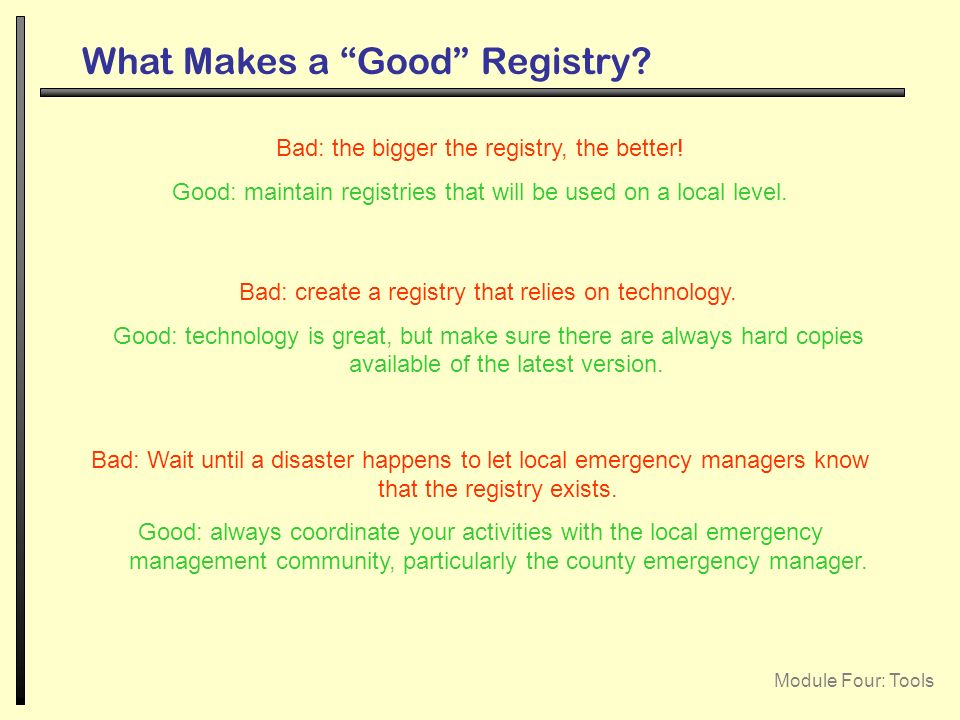 What Makes a “Good” Registry?

Bad: the bigger the registry, the better!

Good: maintain registries that will be used on a local level.

Bad: create a registry that relies on technology.

Good: technology is great, but make sure there are always hard copies available of the latest version.

Bad: Wait until a disaster happens to let local emergency managers know that the registry exists.

Good: always coordinate your activities with the local emergency management community, particularly the county emergency manager.

Module Four: Tools